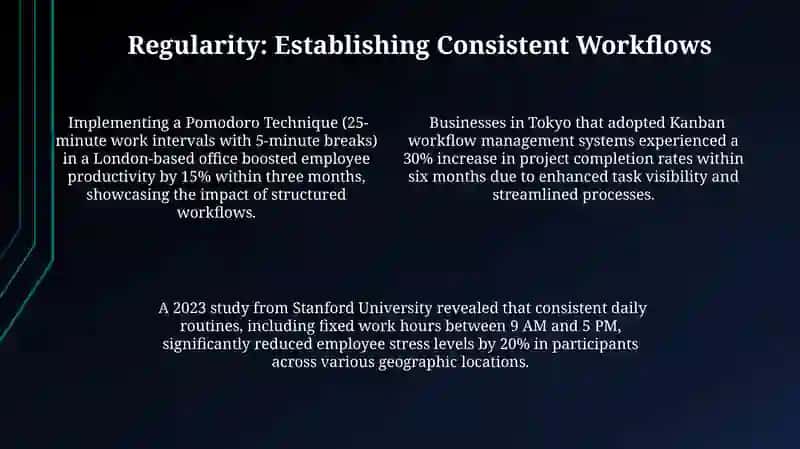 Regularity: Establishing Consistent Workflows

Implementing a Pomodoro Technique (25-minute work intervals with 5-minute breaks) in a London-based office boosted employee productivity by 15% within three months, showcasing the impact of structured workflows.

Businesses in Tokyo that adopted Kanban workflow management systems experienced a 30% increase in project completion rates within six months due to enhanced task visibility and streamlined processes.

A 2023 study from Stanford University revealed that consistent daily routines, including fixed work hours between 9 AM and 5 PM, significantly reduced employee stress levels by 20% in participants across various geographic locations.